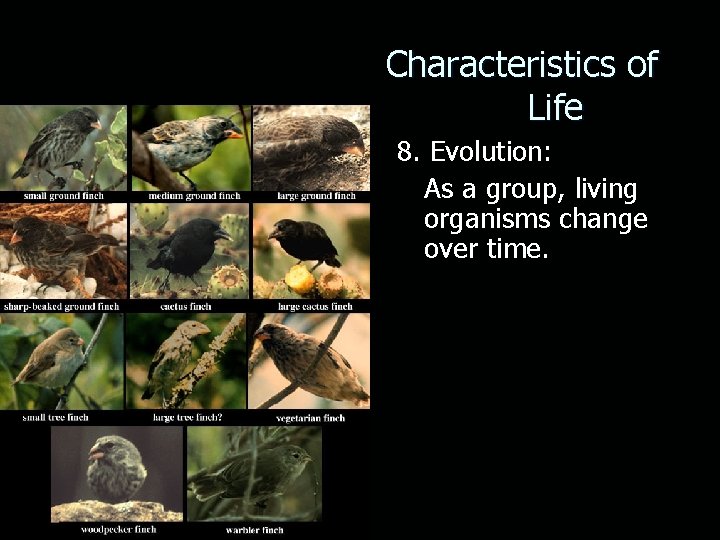 Characteristics of Life

8. Evolution:

As a group, living organisms change over time.

small ground finch

medium ground finch

large ground finch

sharp-beaked ground finch

cactus finch

large cactus finch

small tree finch

large tree finch?

vegetarian finch

woodpecker finch

warbler finch